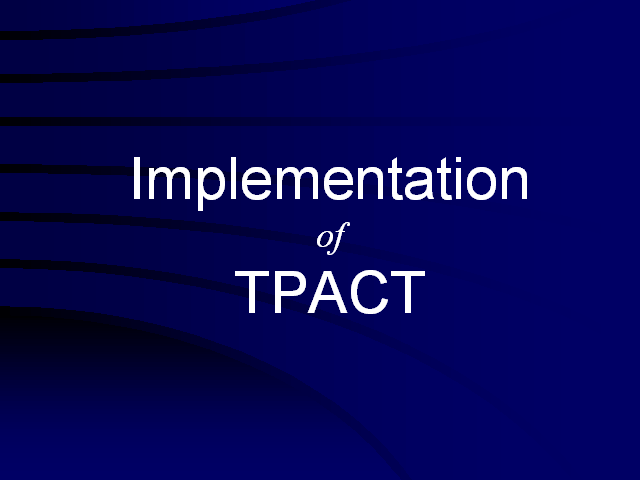 Implementation
of
TPACT